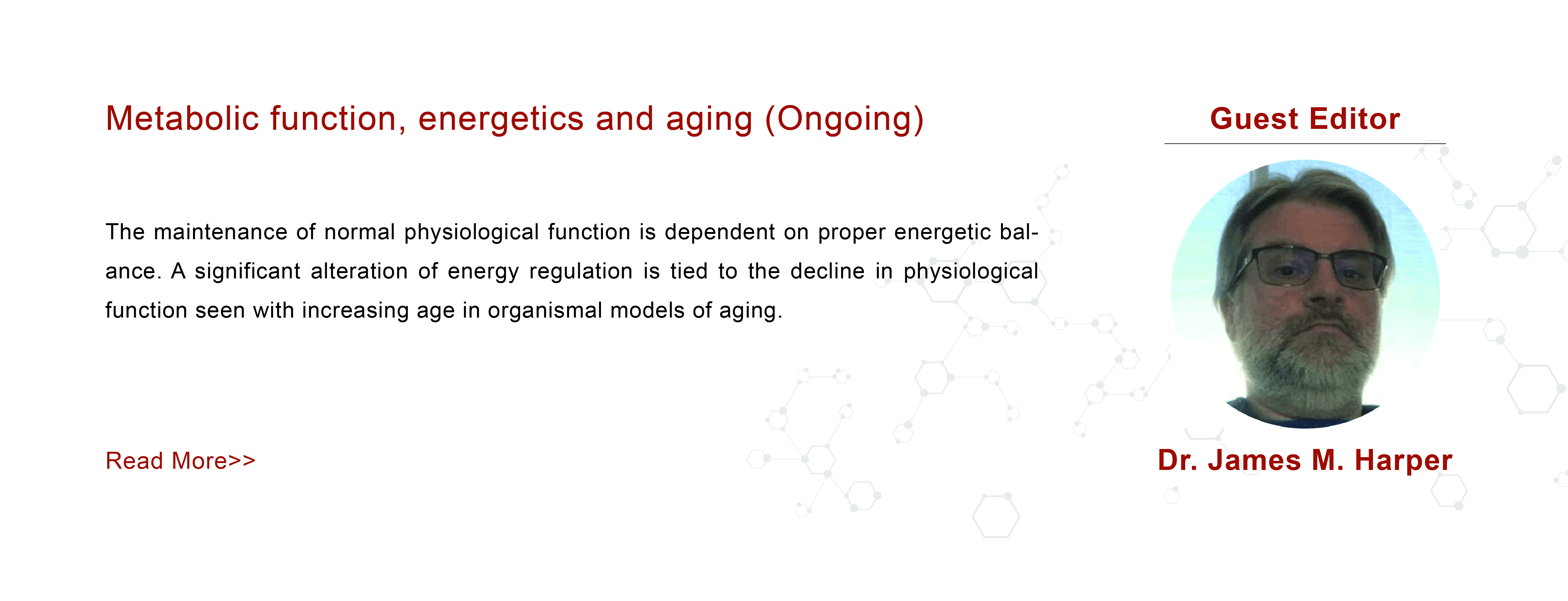 Metabolic function, energetics and aging (Ongoing)

The maintenance of normal physiological function is dependent on proper energetic balance. A significant alteration of energy regulation is tied to the decline in physiological function seen with increasing age in organismal models of aging.

Read More>>

Guest Editor

Dr. James M. Harper